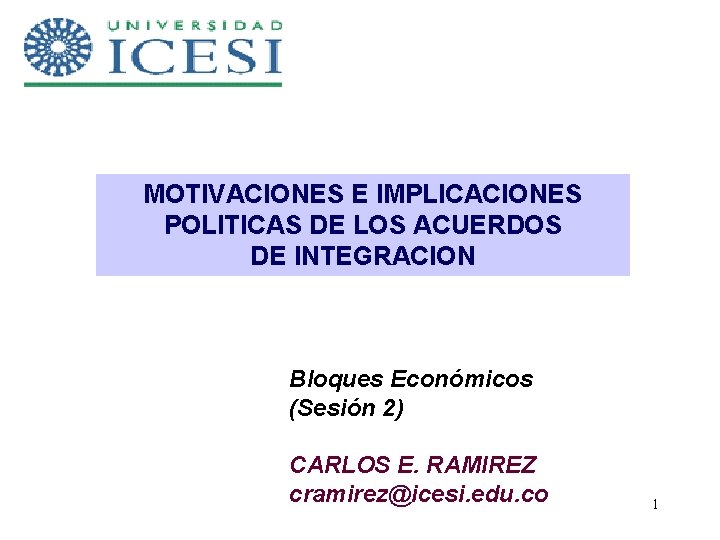 UNIVERSIDAD
ICESI

MOTIVACIONES E IMPLICACIONES POLITICAS DE LOS ACUERDOS DE INTEGRACION

Bloques Económicos
(Sesión 2)

CARLOS E. RAMIREZ
cramirez@icesi.edu.co

1